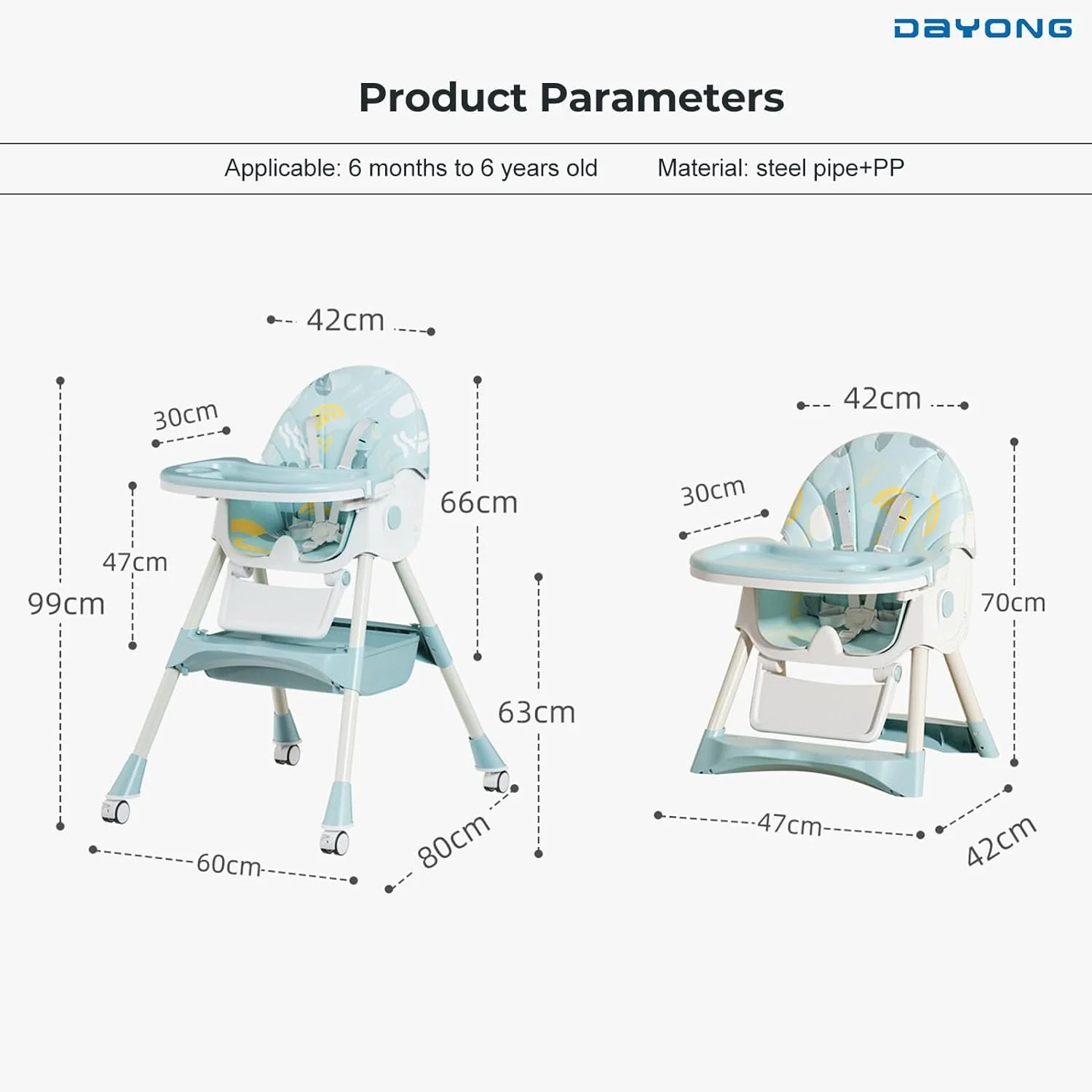 DAYONG

Product Parameters

Applicable: 6 months to 6 years old Material: steel pipe+PP

42cm

30cm

66cm

47cm

99cm

63cm

60cm

80cm

42cm

30cm

70cm

47cm

42cm